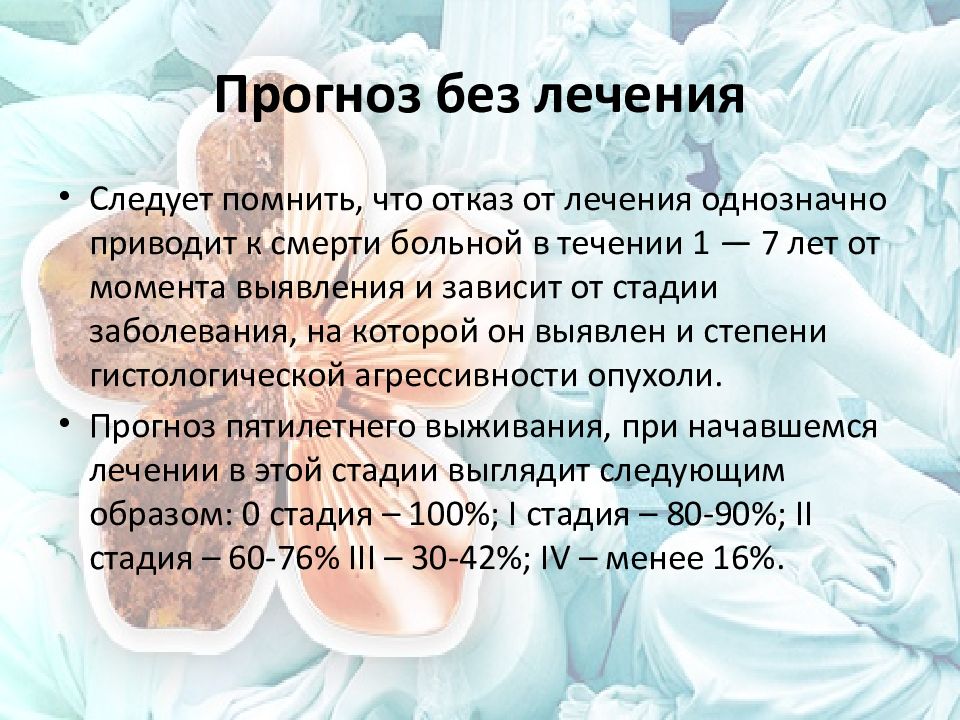 Прогноз без лечения

• Следует помнить, что отказ от лечения однозначно приводит к смерти больной в течении 1 — 7 лет от момента выявления и зависит от стадии заболевания, на которой он выявлен и степени гистологической агрессивности опухоли.

• Прогноз пятилетнего выживания, при начавшемся лечении в этой стадии выглядит следующим образом: 0 стадия – 100%; I стадия – 80-90%; II стадия – 60-76% III – 30-42%; IV – менее 16%.